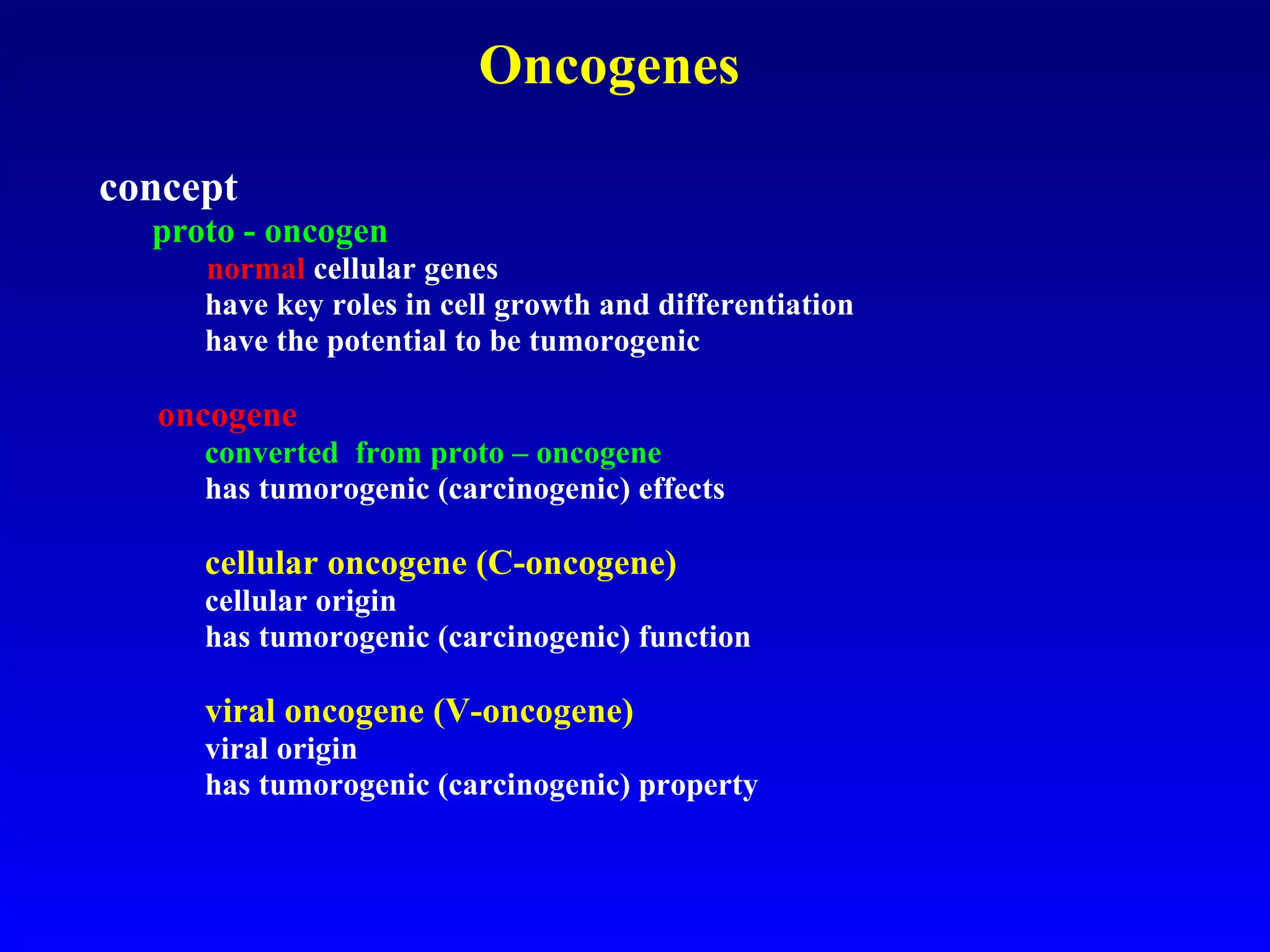 Oncogenes

concept

proto - oncogen

normal cellular genes
have key roles in cell growth and differentiation
have the potential to be tumorogenic

oncogene

converted from proto – oncogene
has tumorogenic (carcinogenic) effects

cellular oncogene (C-oncogene)
cellular origin
has tumorogenic (carcinogenic) function

viral oncogene (V-oncogene)
viral origin
has tumorogenic (carcinogenic) property